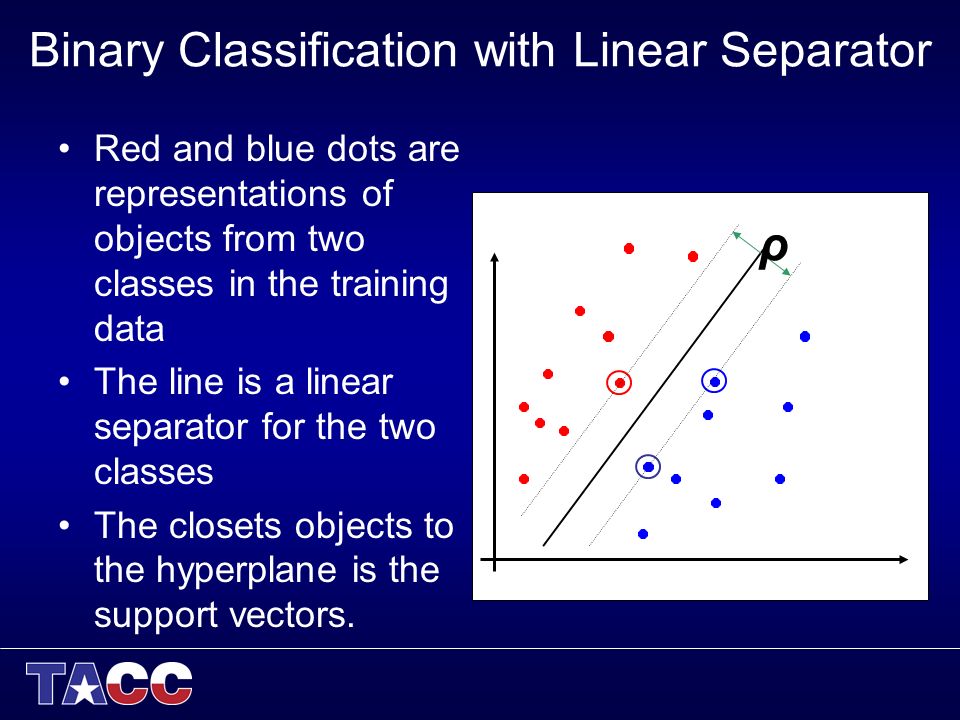 Binary Classification with Linear Separator

• Red and blue dots are representations of objects from two classes in the training data

• The line is a linear separator for the two classes

• The closets objects to the hyperplane is the support vectors.

$\rho$

TACC